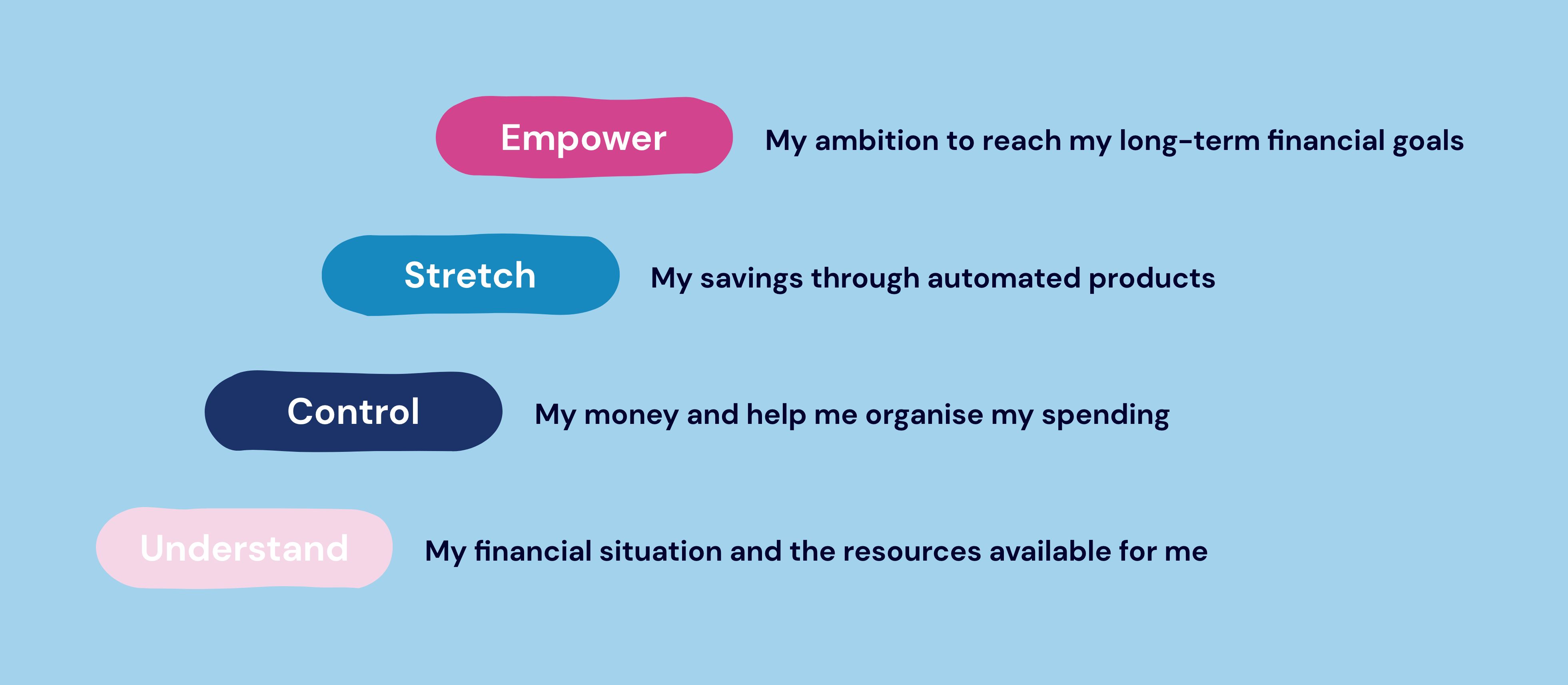 Empower My ambition to reach my long-term financial goals

Stretch My savings through automated products

Control My money and help me organise my spending

Understand My financial situation and the resources available for me